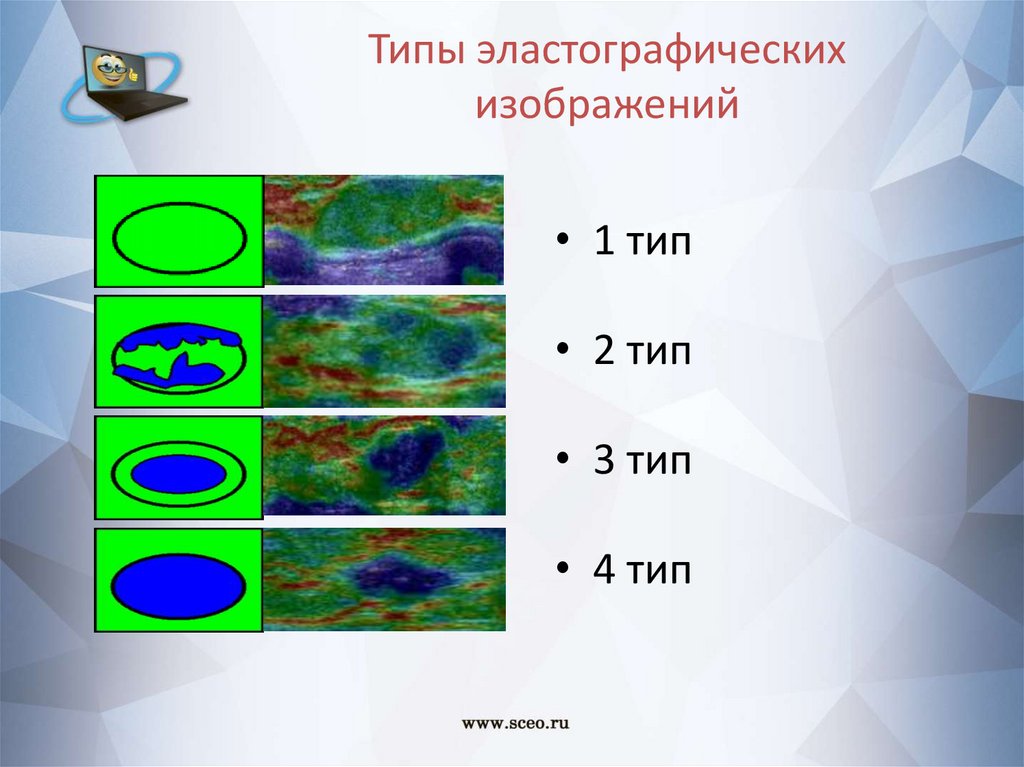 Типы эластографических изображений

• 1 тип

• 2 тип

• 3 тип

• 4 тип

www.sceo.ru